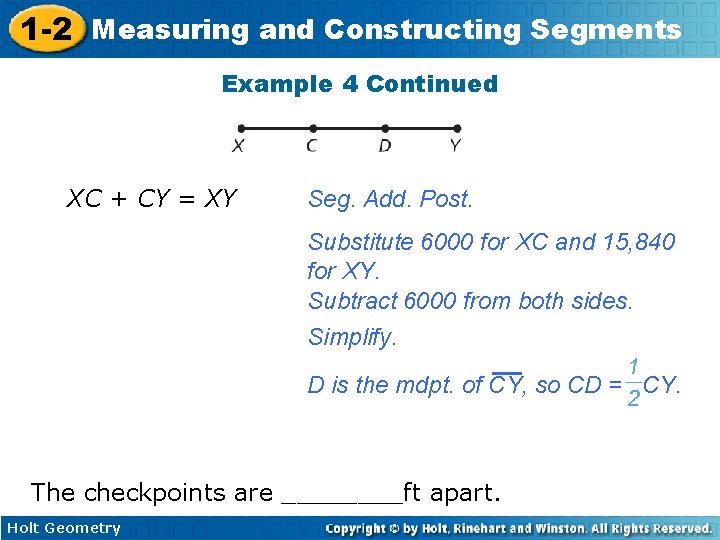 1-2 Measuring and Constructing Segments

Example 4 Continued

X C D Y

$XC + CY = XY$

Seg. Add. Post.

Substitute 6000 for XC and 15,840 for XY.

Subtract 6000 from both sides.

Simplify.

D is the mdpt. of $\overline{CY}$, so $CD = \frac{1}{2}CY$.

The checkpoints are ________ft apart.

Holt Geometry

Copyright © by Holt, Rinehart and Winston. All Rights Reserved.